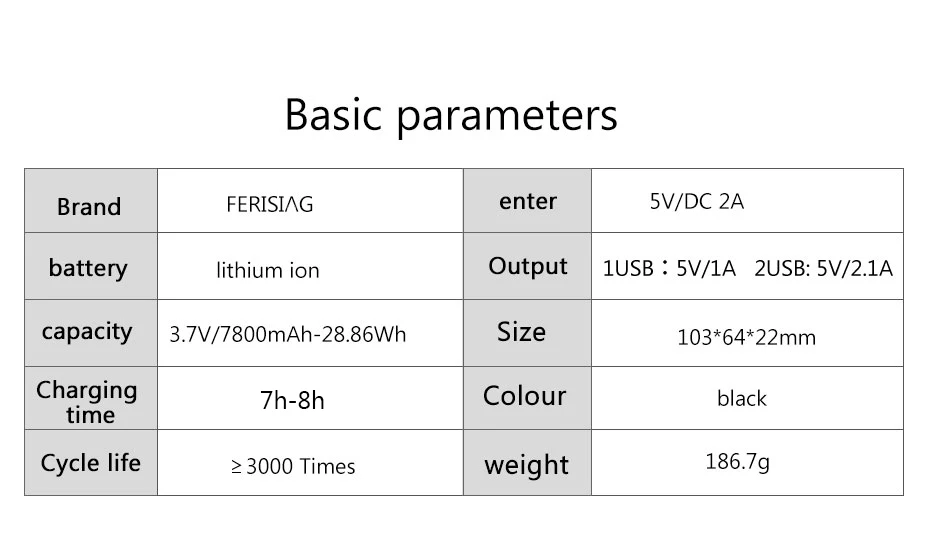 Basic parameters

| Brand | FERISIΛG | enter | 5V/DC 2A |
|---|---|---|---|
| battery | lithium ion | Output | 1USB：5V/1A 2USB: 5V/2.1A |
| capacity | 3.7V/7800mAh-28.86Wh | Size | 103*64*22mm |
| Charging time | 7h-8h | Colour | black |
| Cycle life | ≥3000 Times | weight | 186.7g |